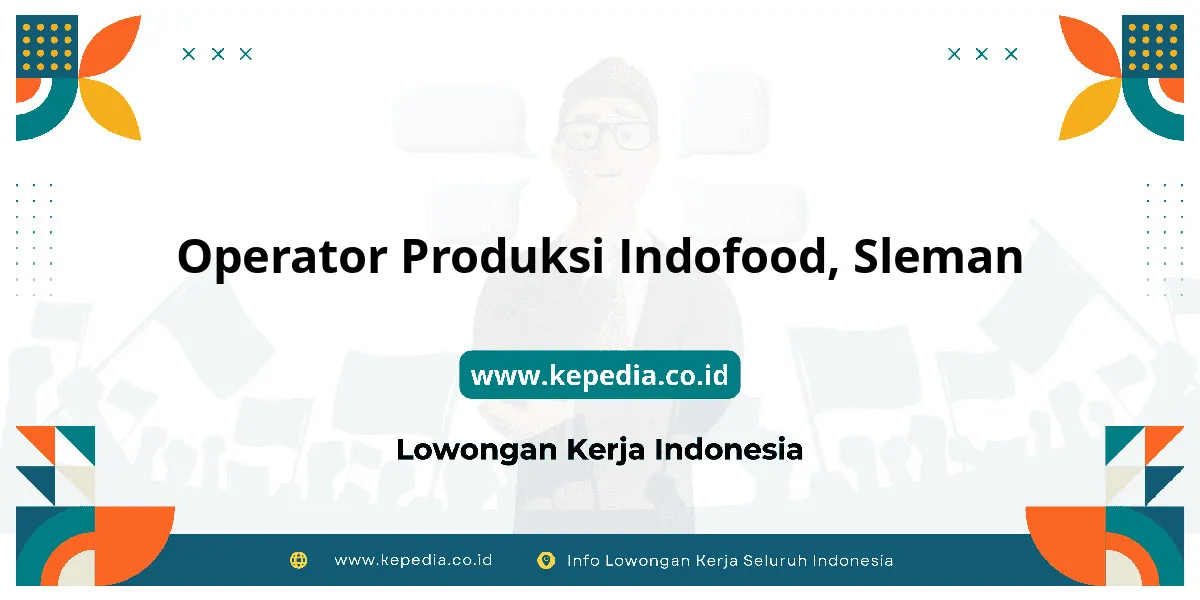 Operator Produksi Indofood, Sleman

www.kepedia.co.id

Lowongan Kerja Indonesia

www.kepedia.co.id Info Lowongan Kerja Seluruh Indonesia